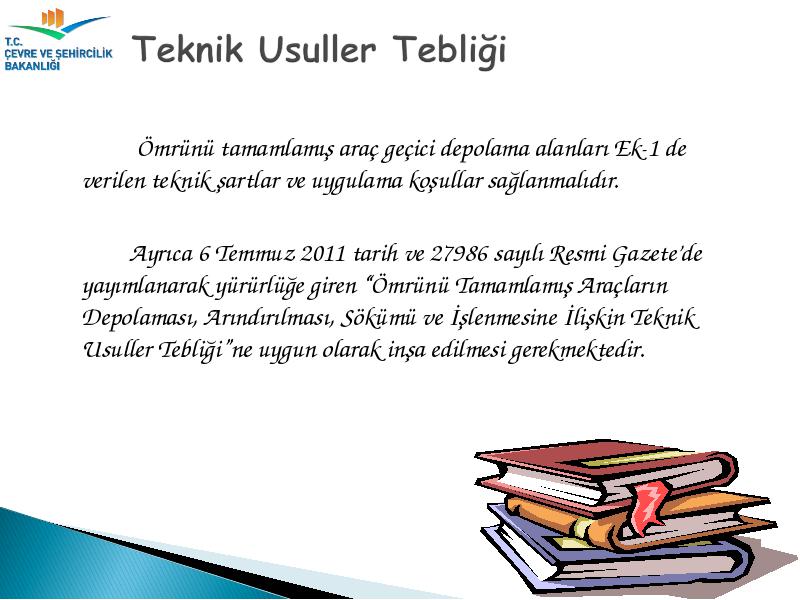 T.C.
ÇEVRE VE ŞEHİRCİLİK
BAKANLIĞI

Teknik Usuller Tebliği

Ömrünü tamamlamış araç geçici depolama alanları Ek-1 de verilen teknik şartlar ve uygulama koşullar sağlanmalıdır.

Ayrıca 6 Temmuz 2011 tarih ve 27986 sayılı Resmi Gazete'de yayımlanarak yürürlüğe giren "Ömrünü Tamamlamış Araçların Depolaması, Arındırılması, Sökümü ve İşlenmesine İlişkin Teknik Usuller Tebliği"ne uygun olarak inşa edilmesi gerekmektedir.